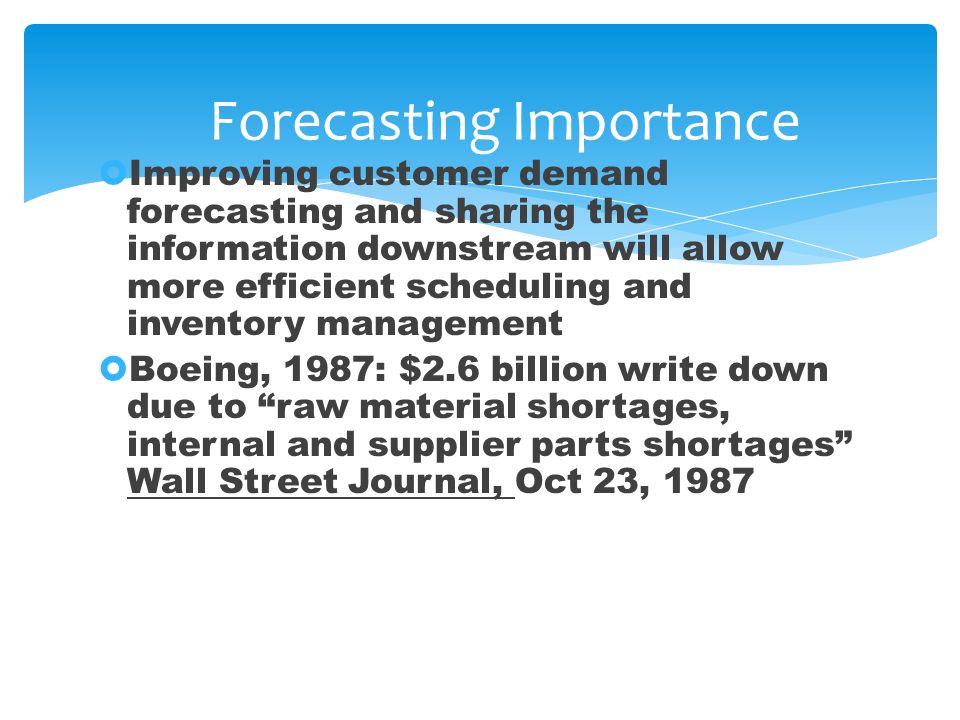 Forecasting Importance

Improving customer demand forecasting and sharing the information downstream will allow more efficient scheduling and inventory management

Boeing, 1987: \$2.6 billion write down due to “raw material shortages, internal and supplier parts shortages” Wall Street Journal, Oct 23, 1987